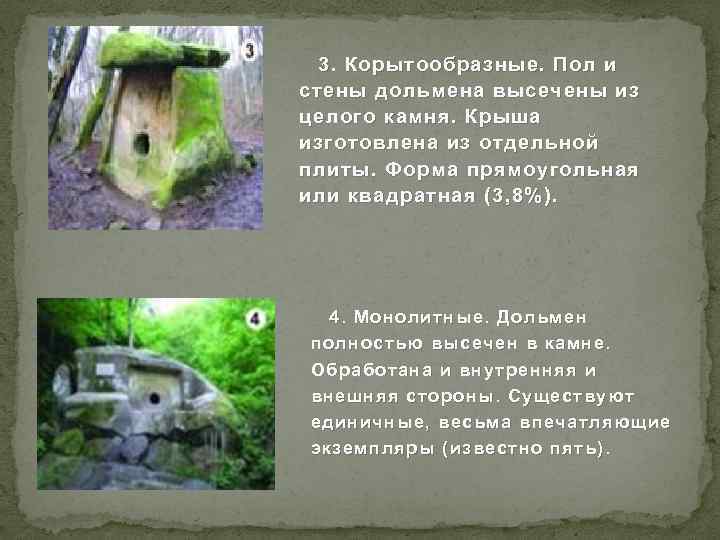 3

3. Корытообразные. Пол и стены дольмена высечены из целого камня. Крыша изготовлена из отдельной плиты. Форма прямоугольная или квадратная (3,8%).

4

4. Монолитные. Дольмен полностью высечен в камне. Обработана и внутренняя и внешняя стороны. Существуют единичные, весьма впечатляющие экземпляры (известно пять).